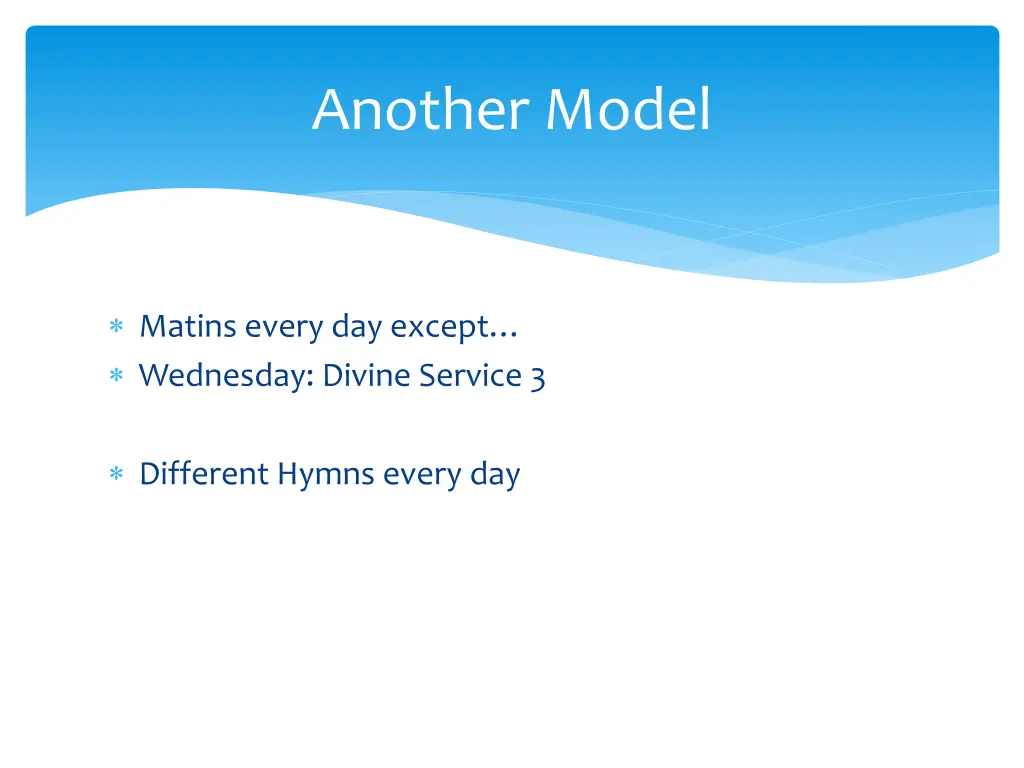 Another Model

* Matins every day except…
* Wednesday: Divine Service 3

* Different Hymns every day